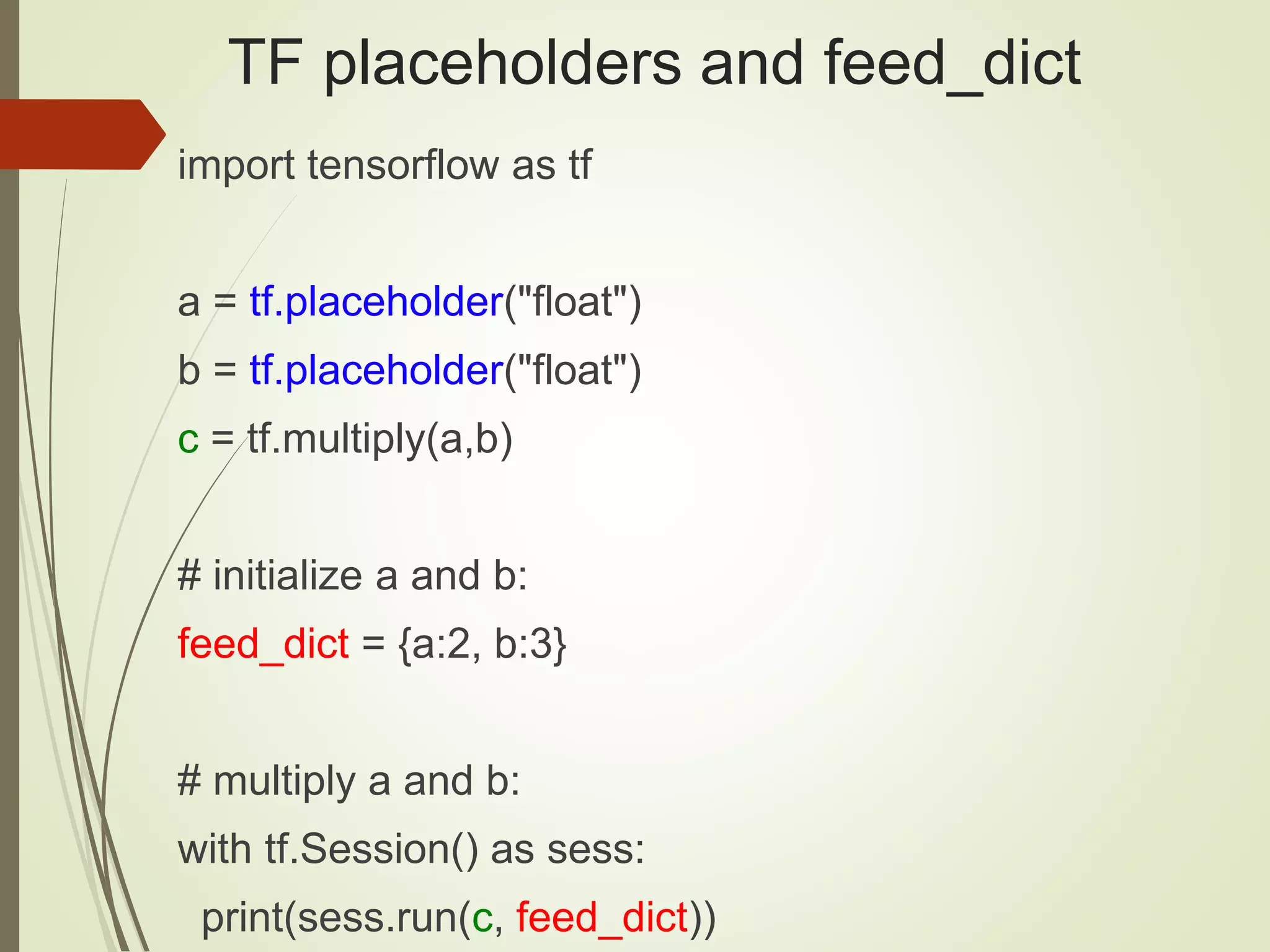 TF placeholders and feed_dict

import tensorflow as tf

a = tf.placeholder("float")

b = tf.placeholder("float")

c = tf.multiply(a,b)

# initialize a and b:

feed_dict = {a:2, b:3}

# multiply a and b:

with tf.Session() as sess:

print(sess.run(c, feed_dict))